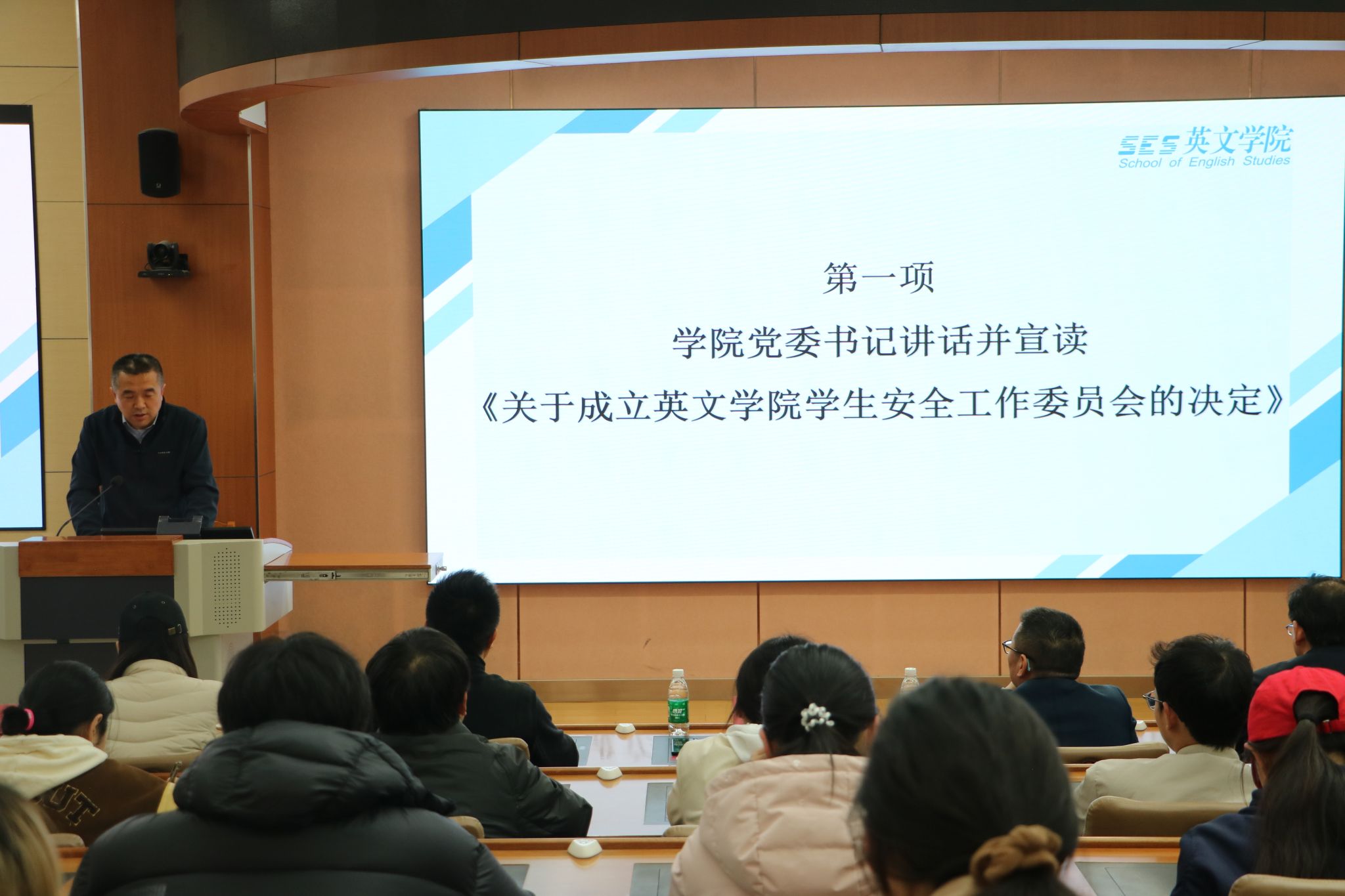 SES 英文学院
School of English Studies

第一项

学院党委书记讲话并宣读

《关于成立英文学院学生安全工作委员会的决定》